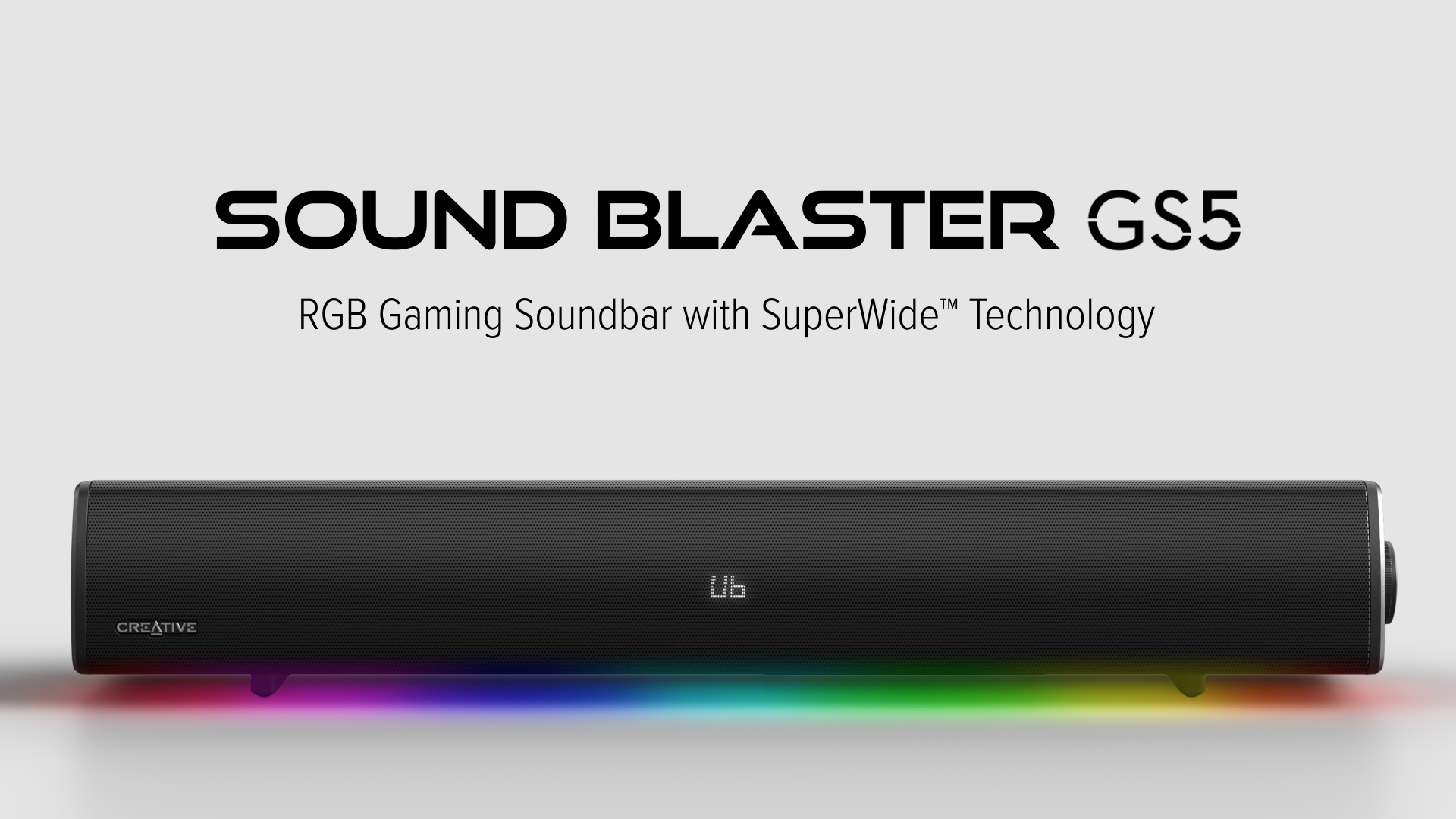 SOUND BLASTER GS5

RGB Gaming Soundbar with SuperWide™ Technology

Ub

CREATIVE